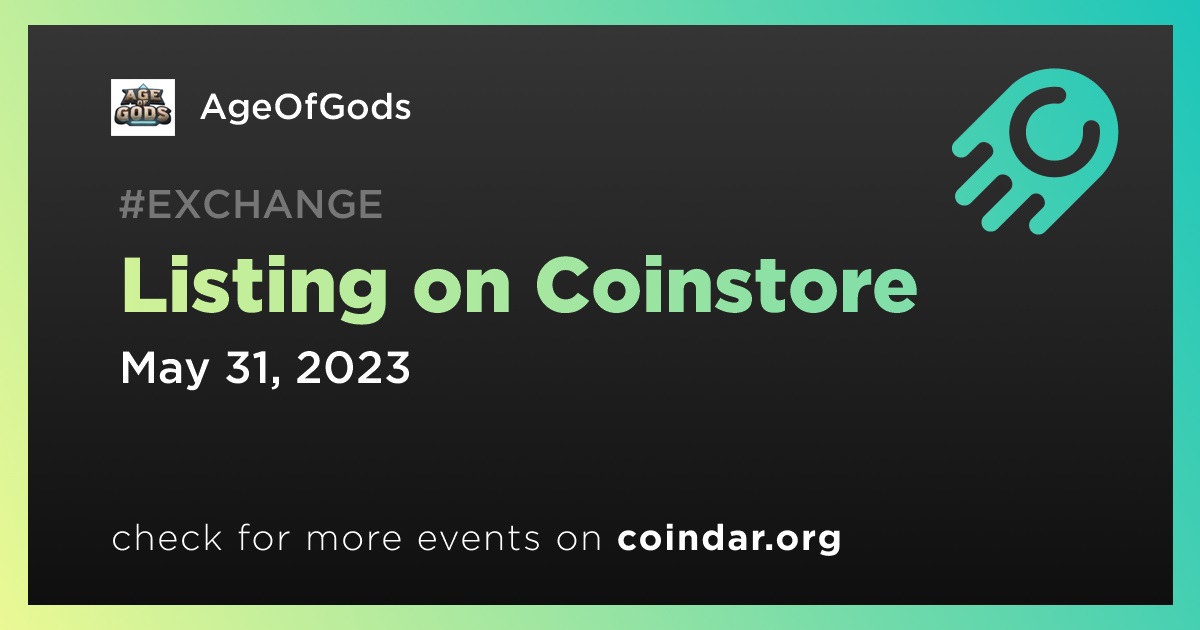 AGE OF GODS

AgeOfGods

#EXCHANGE

Listing on Coinstore

May 31, 2023

check for more events on coindar.org